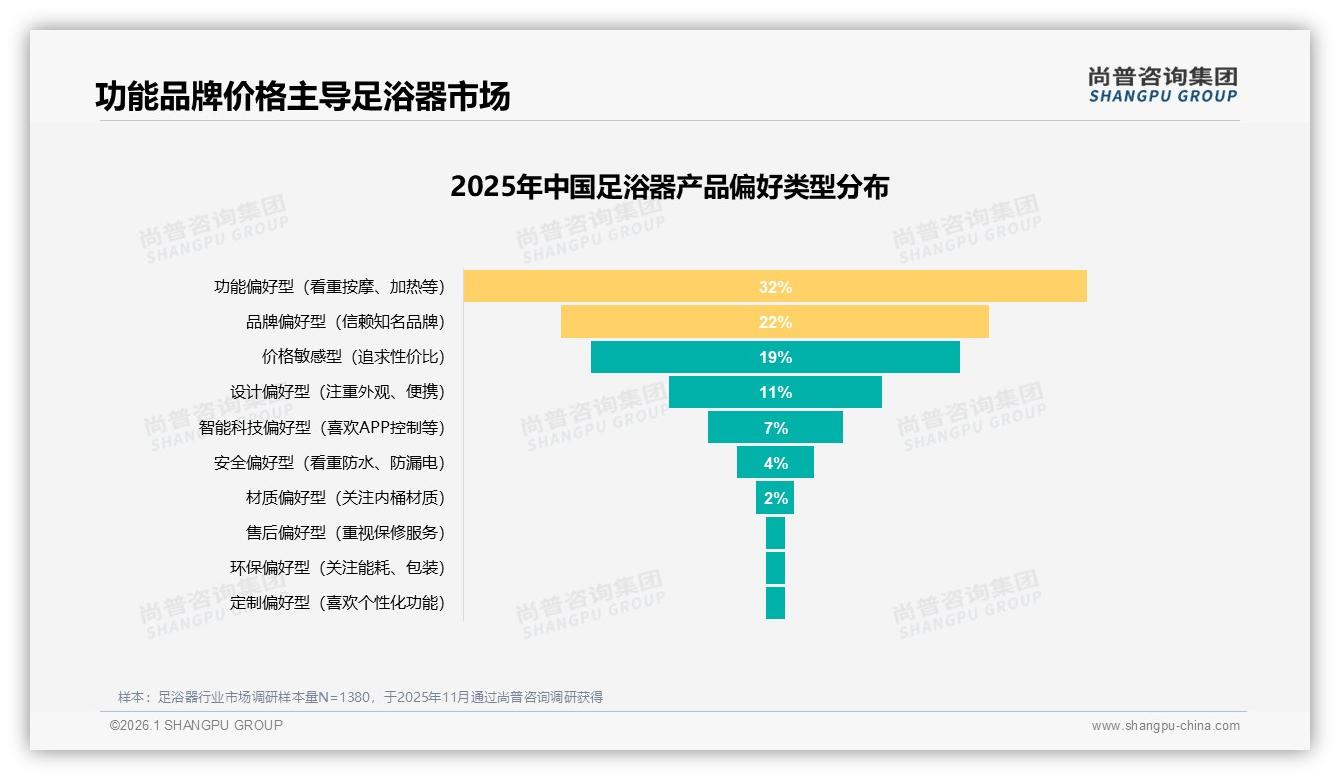 功能品牌价格主导足浴器市场

尚普咨询集团
SHANGPU GROUP

2025年中国足浴器产品偏好类型分布

功能偏好型（看重按摩、加热等） 32%
品牌偏好型（信赖知名品牌） 22%
价格敏感型（追求性价比） 19%
设计偏好型（注重外观、便携） 11%
智能科技偏好型（喜欢APP控制等） 7%
安全偏好型（看重防水、防漏电） 4%
材质偏好型（关注内桶材质） 2%
售后偏好型（重视保修服务）
环保偏好型（关注能耗、包装）
定制偏好型（喜欢个性化功能）

尚普咨询集团 SHANGPU GROUP

样本：足浴器行业市场调研样本量N=1380，于2025年11月通过尚普咨询调研获得

©2026.1 SHANGPU GROUP

www.shangpu-china.com